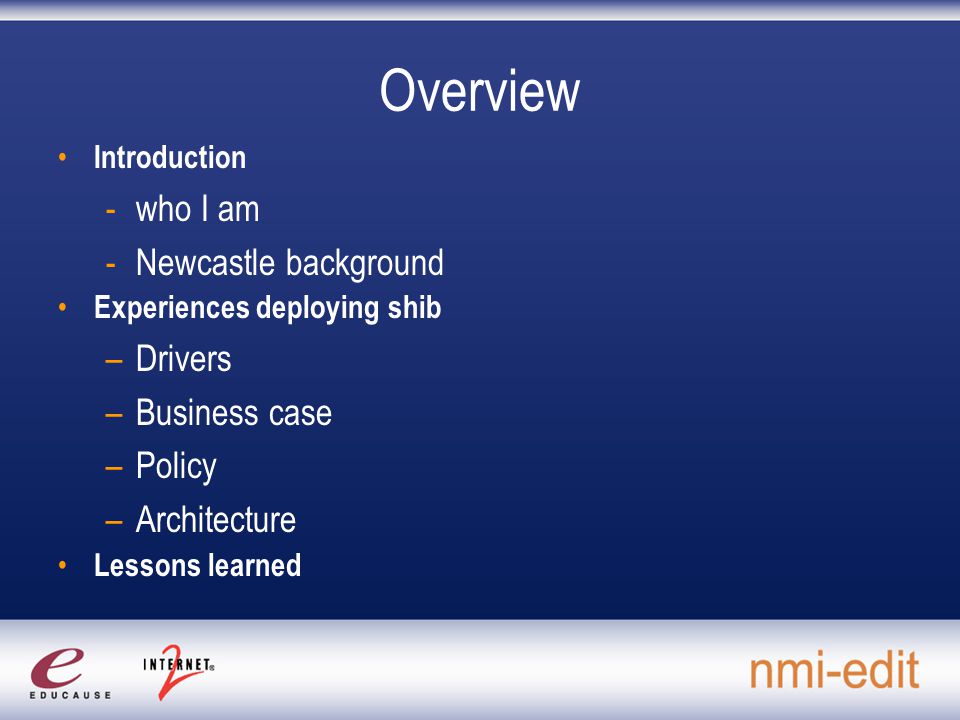 Overview

• Introduction
- who I am
- Newcastle background
• Experiences deploying shib
– Drivers
– Business case
– Policy
– Architecture
• Lessons learned

e
EDUCAUSE

INTERNET 2

nmi-edit